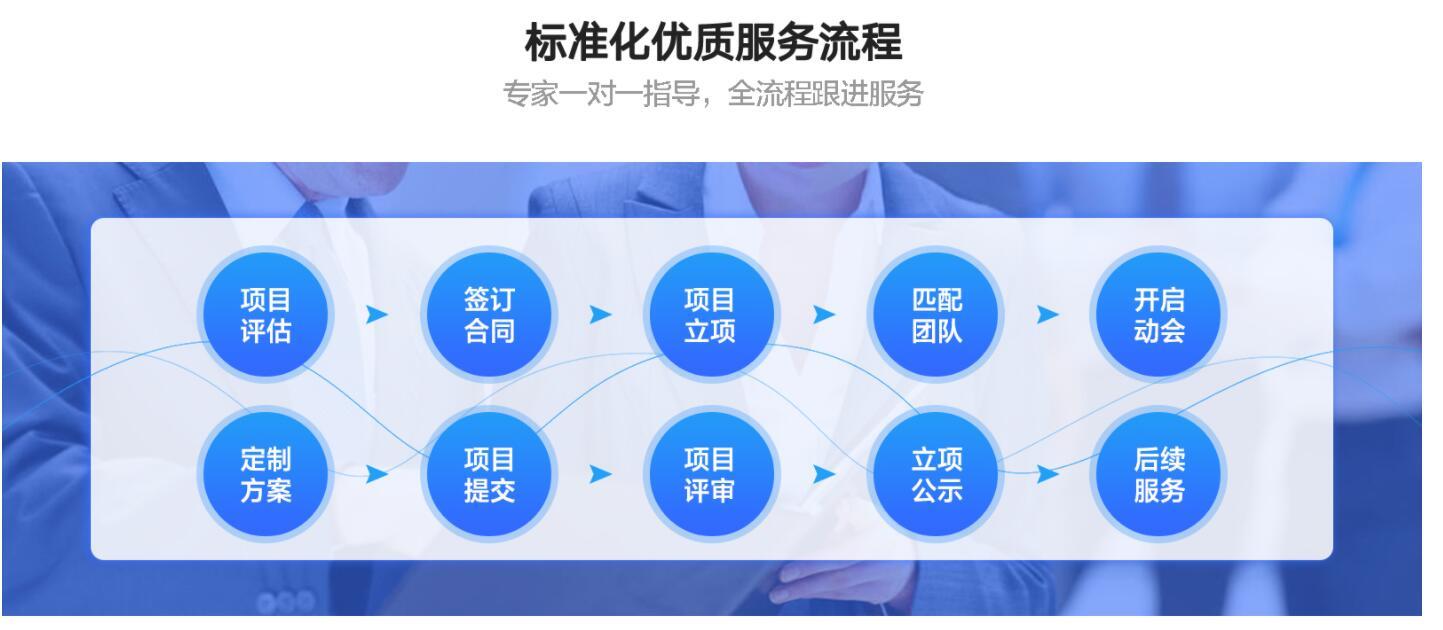 标准化优质服务流程

专家一对一指导，全流程跟进服务

项目评估

签订合同

项目立项

匹配团队

开启动会

定制方案

项目提交

项目评审

立项公示

后续服务